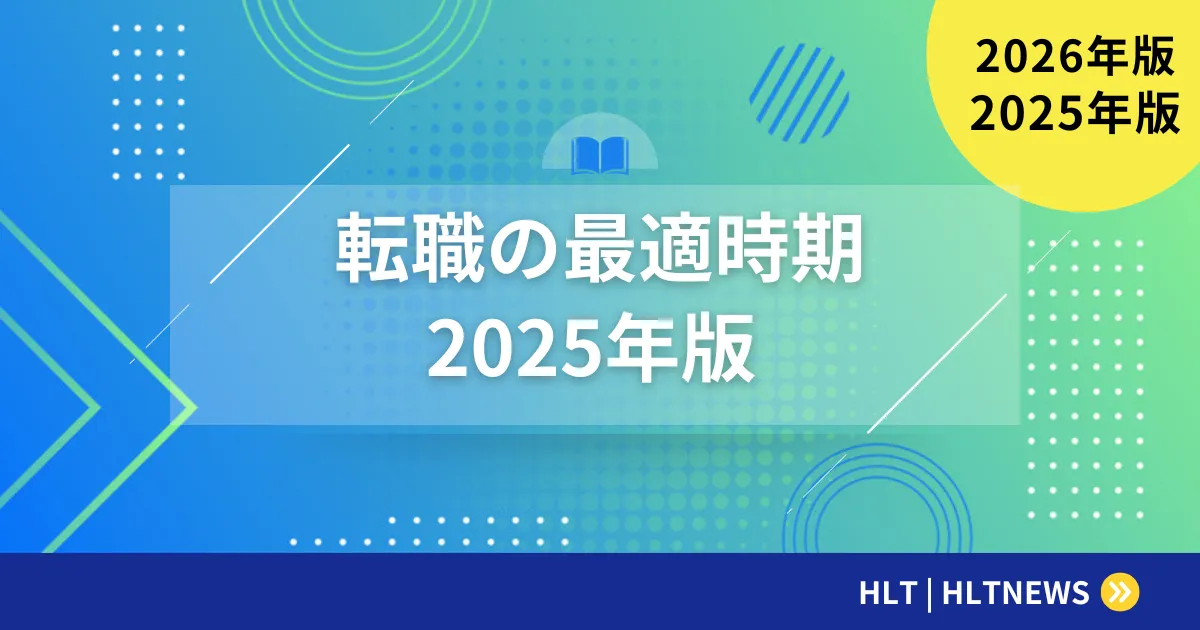 2026年版
2025年版

転職の最適時期
2025年版

HLT | HLTNEWS